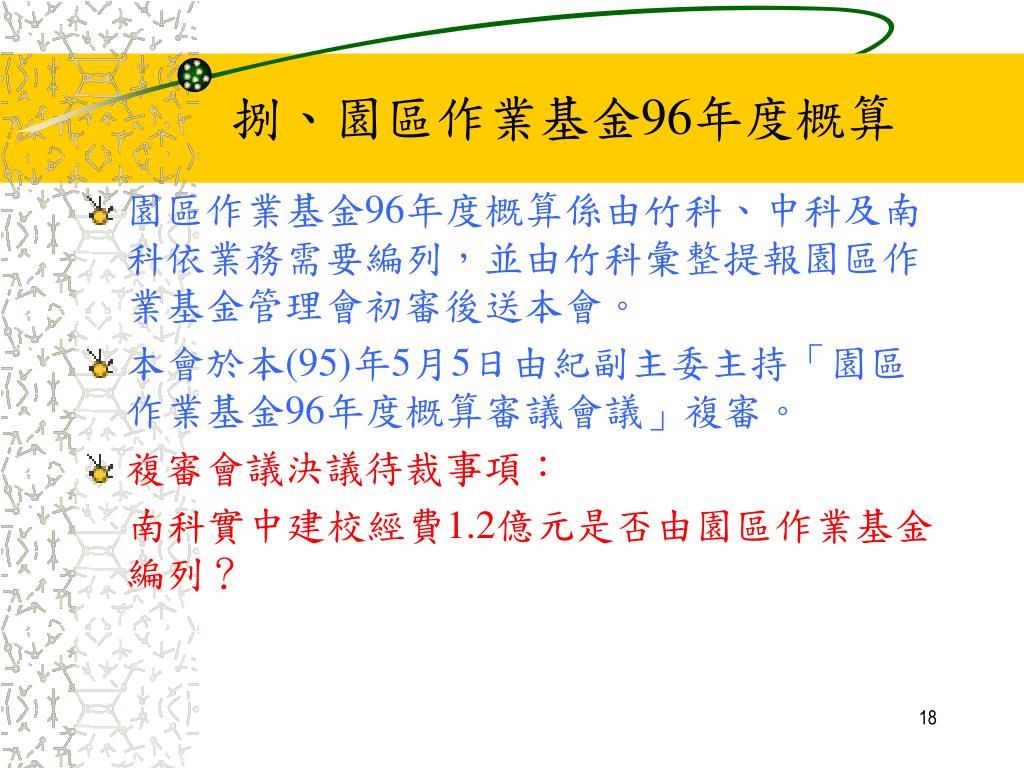 捌、園區作業基金96年度概算

園區作業基金96年度概算係由竹科、中科及南科依業務需要編列，並由竹科彙整提報園區作業基金管理會初審後送本會。

本會於本(95)年5月5日由紀副主委主持「園區作業基金96年度概算審議會議」複審。

複審會議決議待裁事項：

南科實中建校經費1.2億元是否由園區作業基金編列？

18